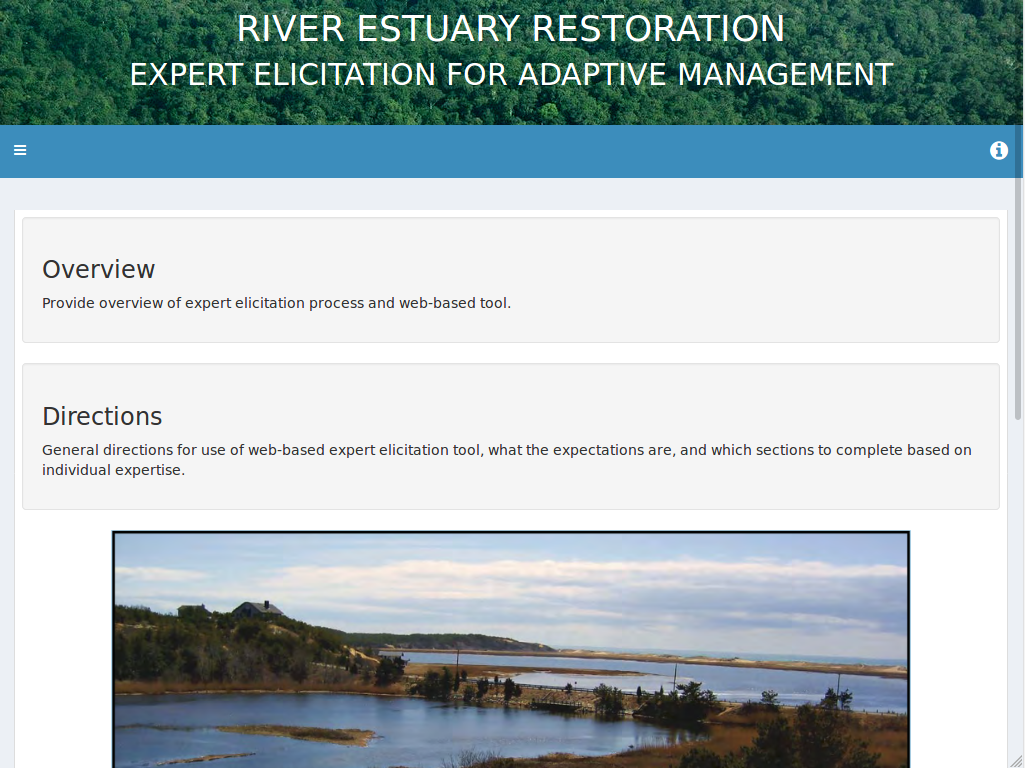 RIVER ESTUARY RESTORATION
EXPERT ELICITATION FOR ADAPTIVE MANAGEMENT

Overview
Provide overview of expert elicitation process and web-based tool.

Directions
General directions for use of web-based expert elicitation tool, what the expectations are, and which sections to complete based on individual expertise.